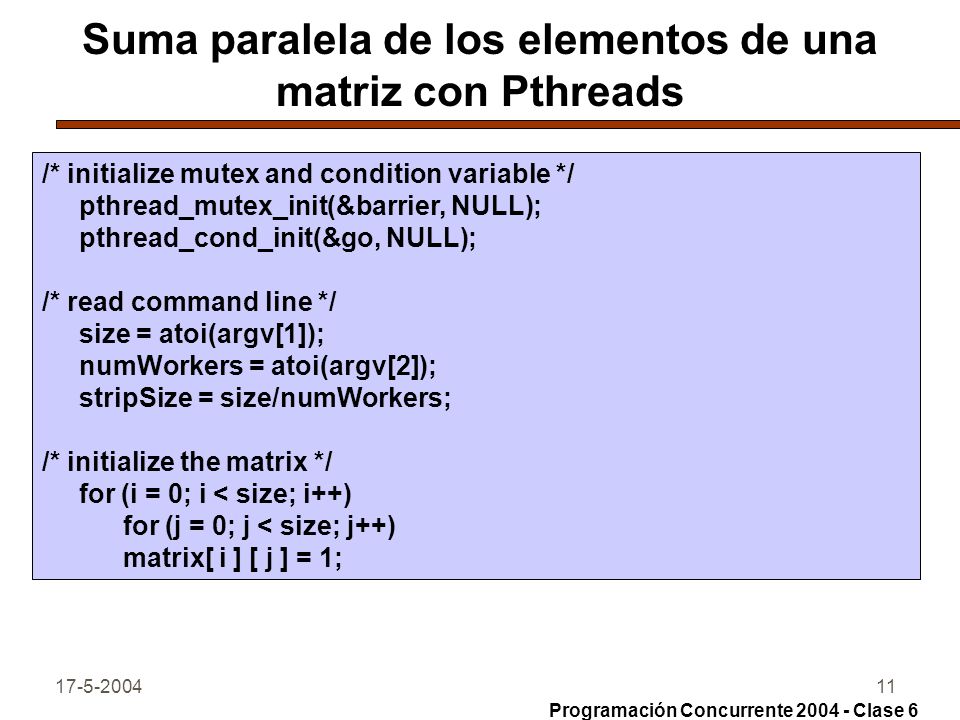 Suma paralela de los elementos de una matriz con Pthreads

/* initialize mutex and condition variable */
pthread_mutex_init(&barrier, NULL);
pthread_cond_init(&go, NULL);

/* read command line */
size = atoi(argv[1]);
numWorkers = atoi(argv[2]);
stripSize = size/numWorkers;

/* initialize the matrix */
for (i = 0; i < size; i++)
for (j = 0; j < size; j++)
matrix[ i ] [ j ] = 1;

17-5-2004

11

Programación Concurrente 2004 - Clase 6